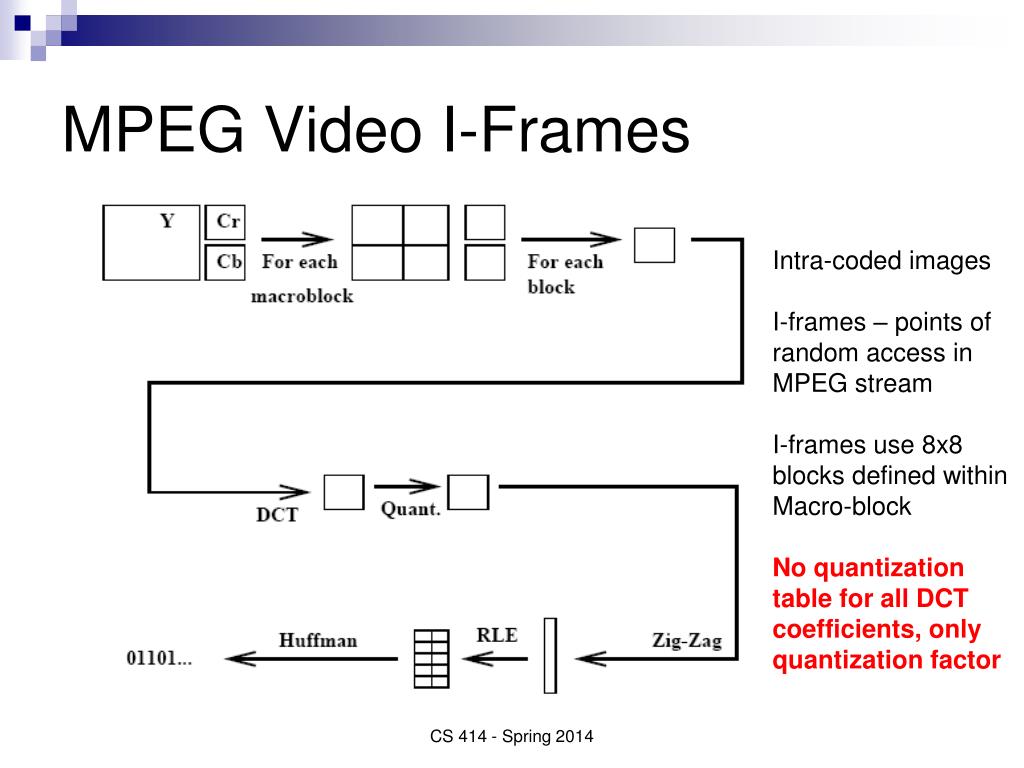 MPEG Video I-Frames

Y

Cr

Cb

For each macroblock

For each block

DCT

Quant.

Zig-Zag

RLE

Huffman

01101...

Intra-coded images

I-frames – points of random access in MPEG stream

I-frames use 8x8 blocks defined within Macro-block

No quantization table for all DCT coefficients, only quantization factor

CS 414 - Spring 2014